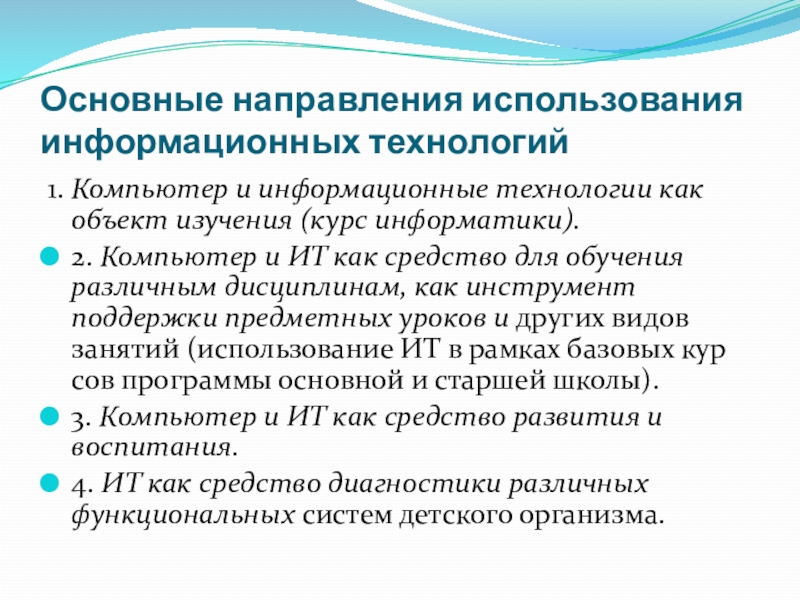 Основные направления использования информационных технологий

1. Компьютер и информационные технологии как объект изучения (курс информатики).

2. Компьютер и ИТ как средство для обучения различным дисциплинам, как инструмент поддержки предметных уроков и других видов занятий (использование ИТ в рамках базовых кур сов программы основной и старшей школы).

3. Компьютер и ИТ как средство развития и воспитания.

4. ИТ как средство диагностики различных функциональных систем детского организма.